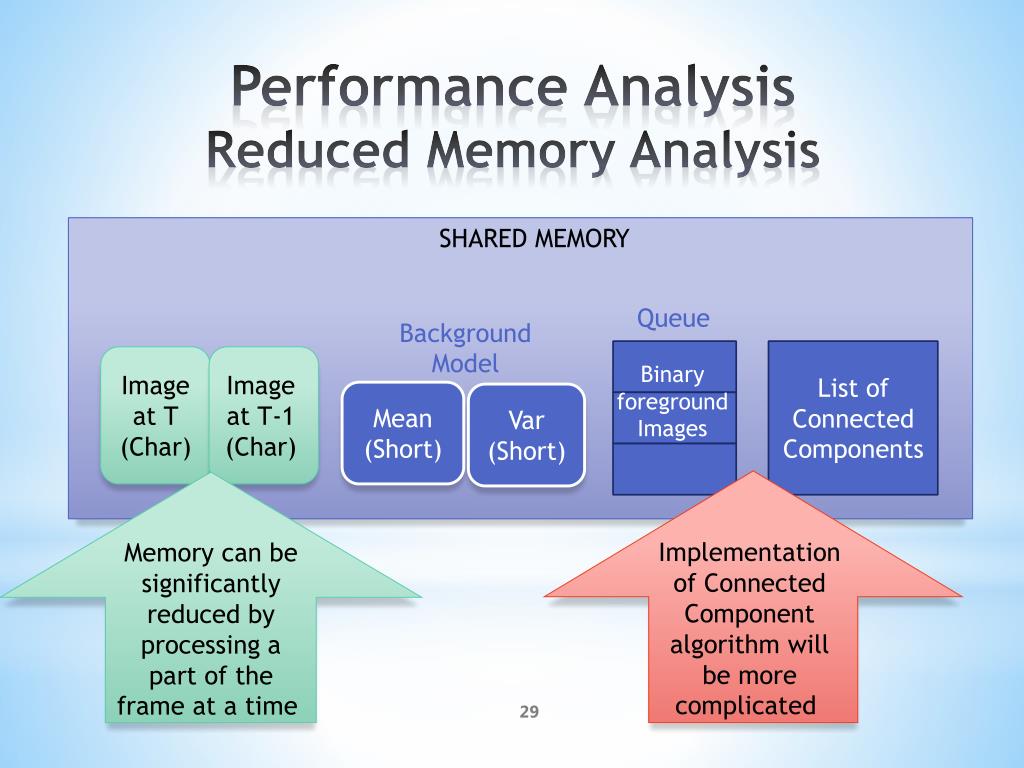 Performance Analysis
Reduced Memory Analysis

SHARED MEMORY

Image at T (Char)

Image at T-1 (Char)

Background Model

Mean (Short)

Var (Short)

Queue

Binary foreground Images

List of Connected Components

Memory can be significantly reduced by processing a part of the frame at a time

Implementation of Connected Component algorithm will be more complicated

29